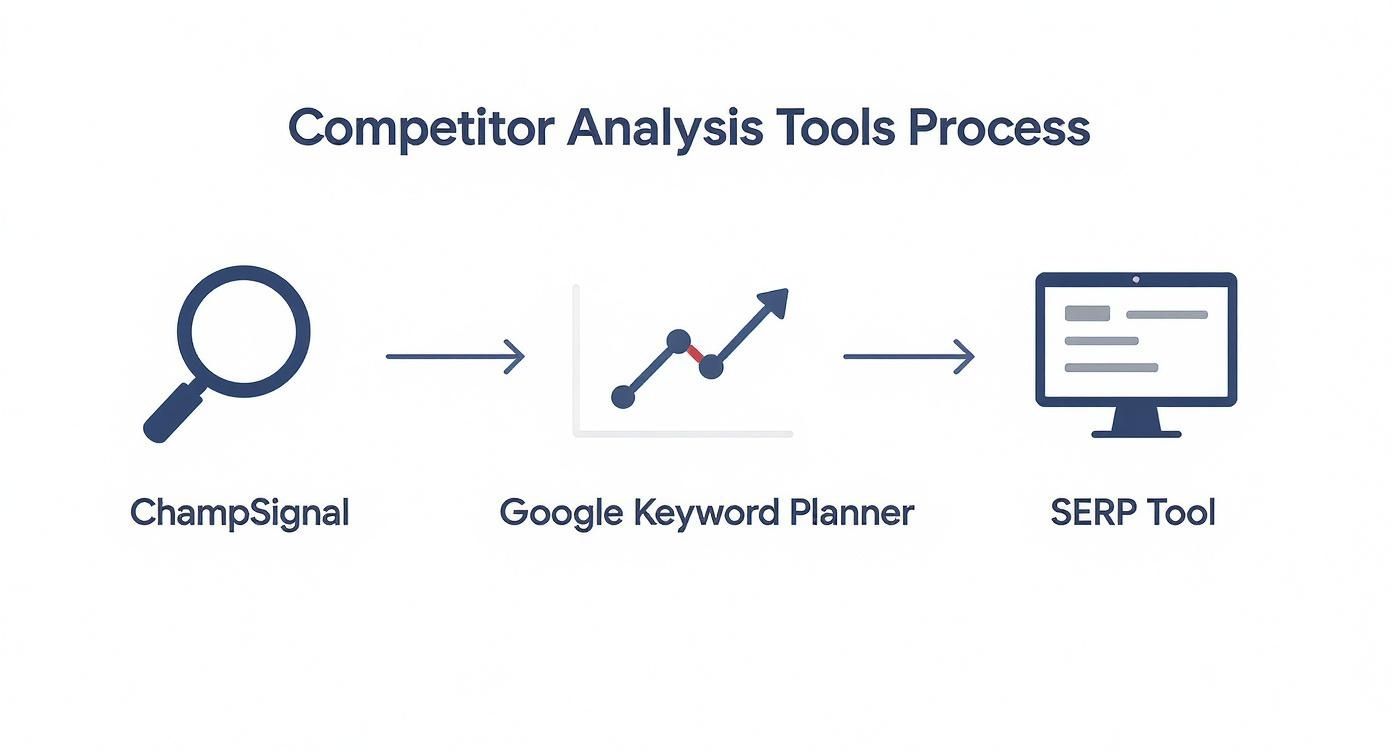 Competitor Analysis Tools Process

ChampSignal

Google Keyword Planner

SERP Tool